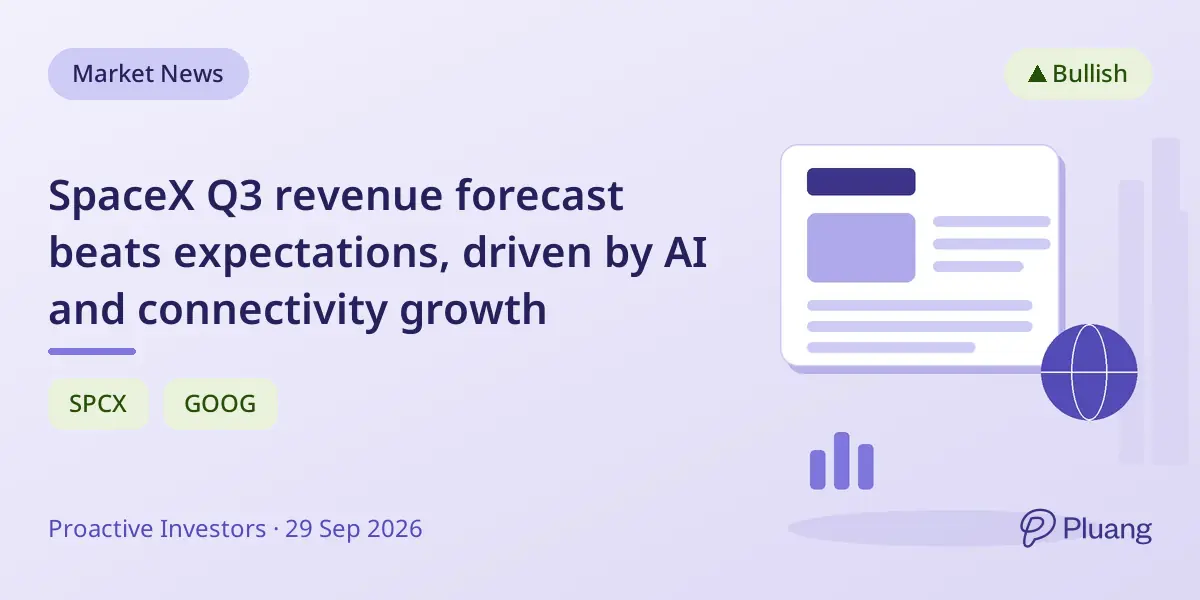 Market News

▲ Bullish

SpaceX Q3 revenue forecast beats expectations, driven by AI and connectivity growth

SPCX

GOOG

Proactive Investors · 29 Sep 2026

Pluang